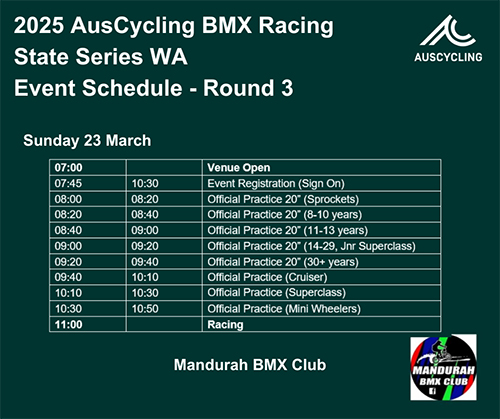 2025 AusCycling BMX Racing
State Series WA
Event Schedule - Round 3

AUSCYCLING

Sunday 23 March

| 07:00 | | Venue Open |
|---|---|---|
| 07:45 | 10:30 | Event Registration (Sign On) |
| 08:00 | 08:20 | Official Practice 20" (Sprockets) |
| 08:20 | 08:40 | Official Practice 20" (8-10 years) |
| 08:40 | 09:00 | Official Practice 20" (11-13 years) |
| 09:00 | 09:20 | Official Practice 20" (14-29, Jnr Superclass) |
| 09:20 | 09:40 | Official Practice 20" (30+ years) |
| 09:40 | 10:10 | Official Practice (Cruiser) |
| 10:10 | 10:30 | Official Practice (Superclass) |
| 10:30 | 10:50 | Official Practice (Mini Wheelers) |
| 11:00 | | Racing |

Mandurah BMX Club

MANDURAH BMX CLUB